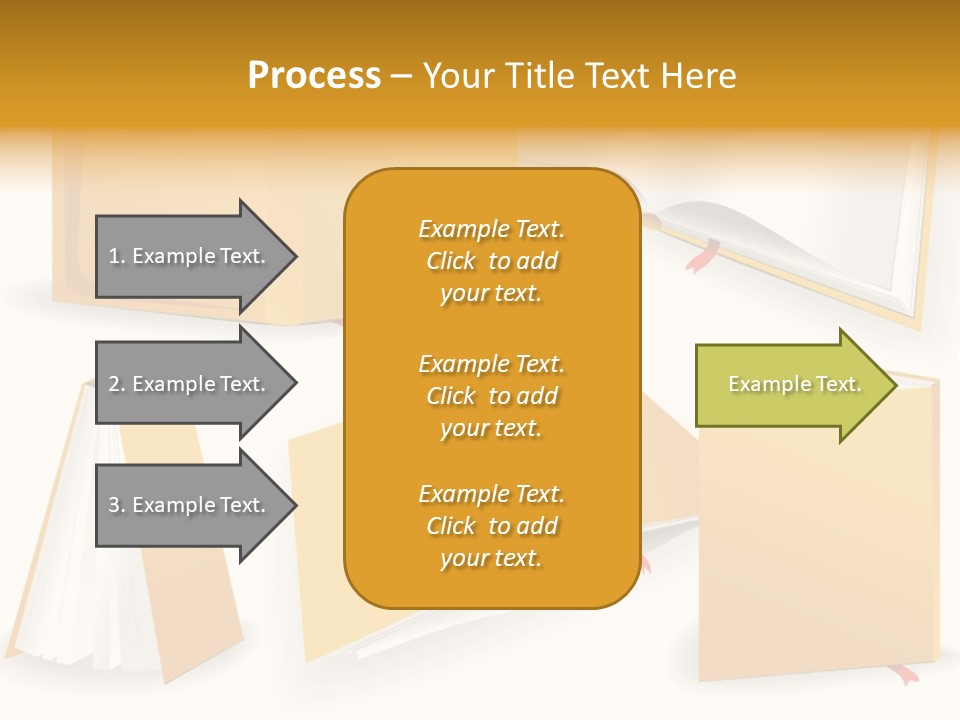 Process – Your Title Text Here

1. Example Text.

2. Example Text.

3. Example Text.

Example Text. Click to add your text.

Example Text. Click to add your text.

Example Text. Click to add your text.

Example Text.